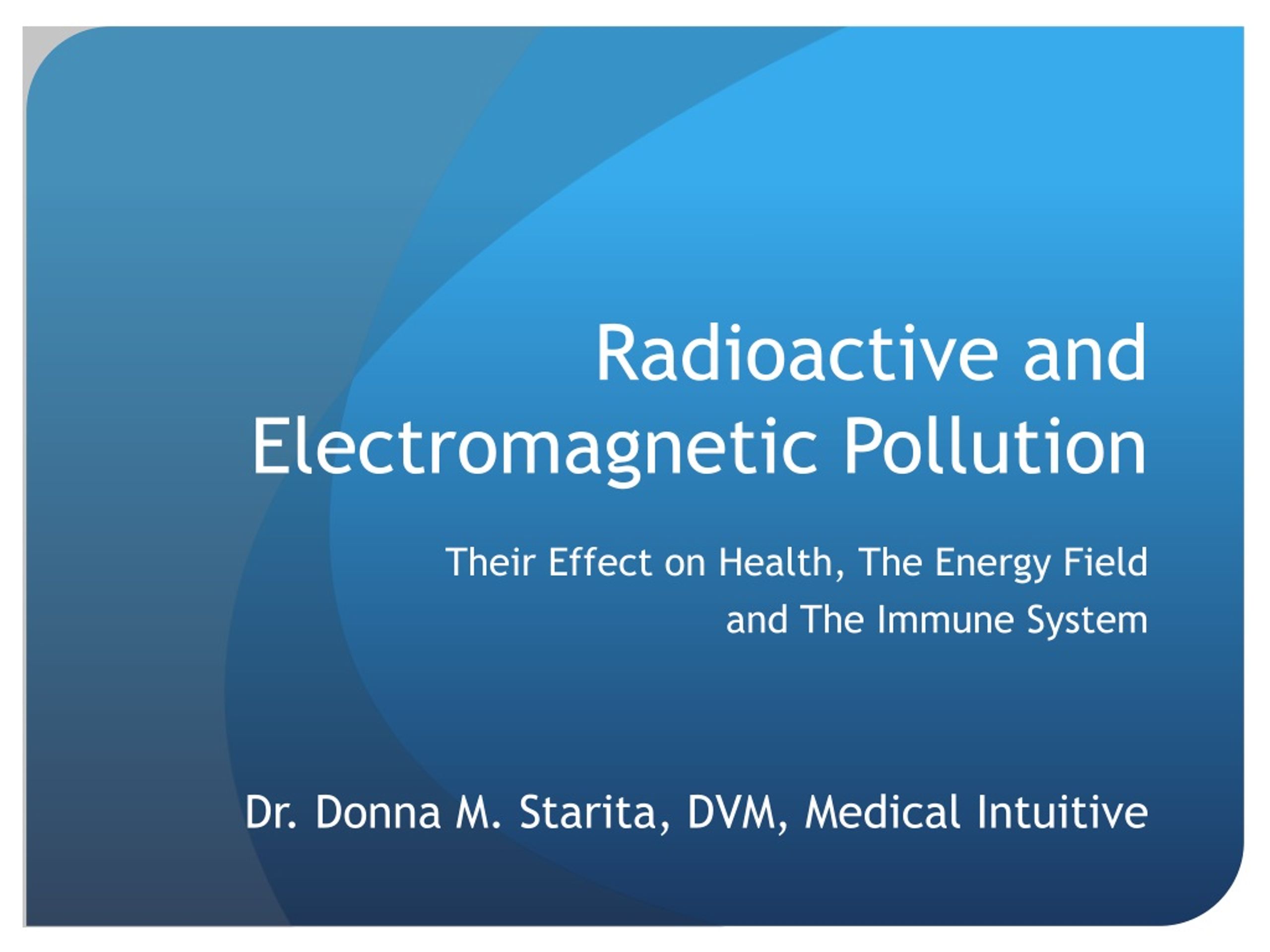 Radioactive and Electromagnetic Pollution

Their Effect on Health, The Energy Field and The Immune System

Dr. Donna M. Starita, DVM, Medical Intuitive